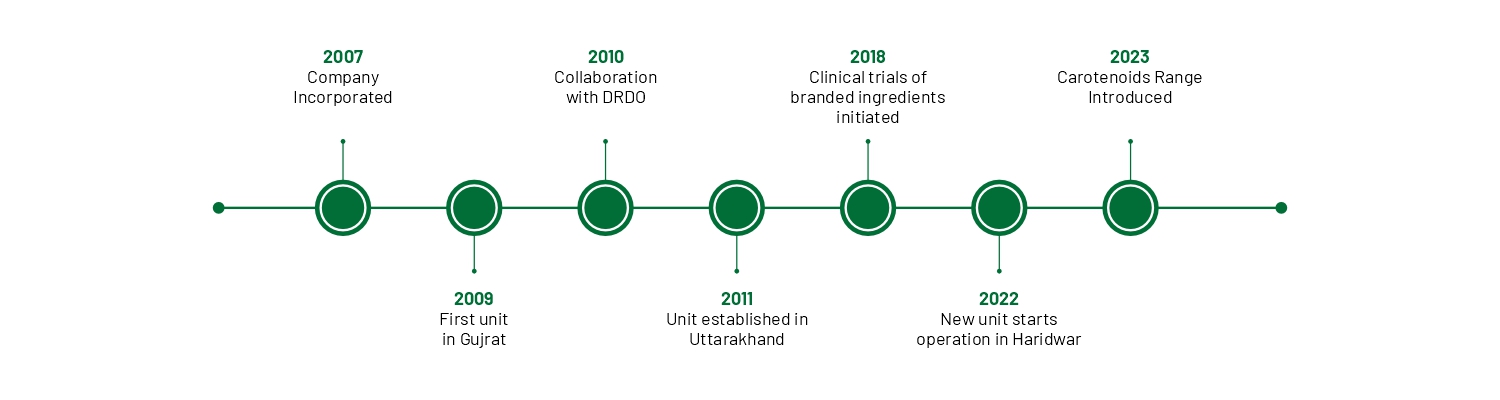 2007
Company Incorporated

2009
First unit in Gujrat

2010
Collaboration with DRDO

2011
Unit established in Uttarakhand

2018
Clinical trials of branded ingredients initiated

2022
New unit starts operation in Haridwar

2023
Carotenoids Range Introduced